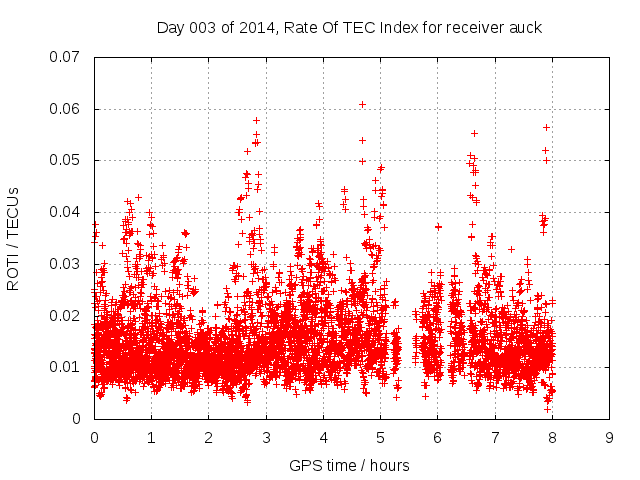 Day 003 of 2014, Rate Of TEC Index for receiver auck

ROTI / TECUs

0.07
0.06
0.05
0.04
0.03
0.02
0.01
0

0 1 2 3 4 5 6 7 8 9

GPS time / hours